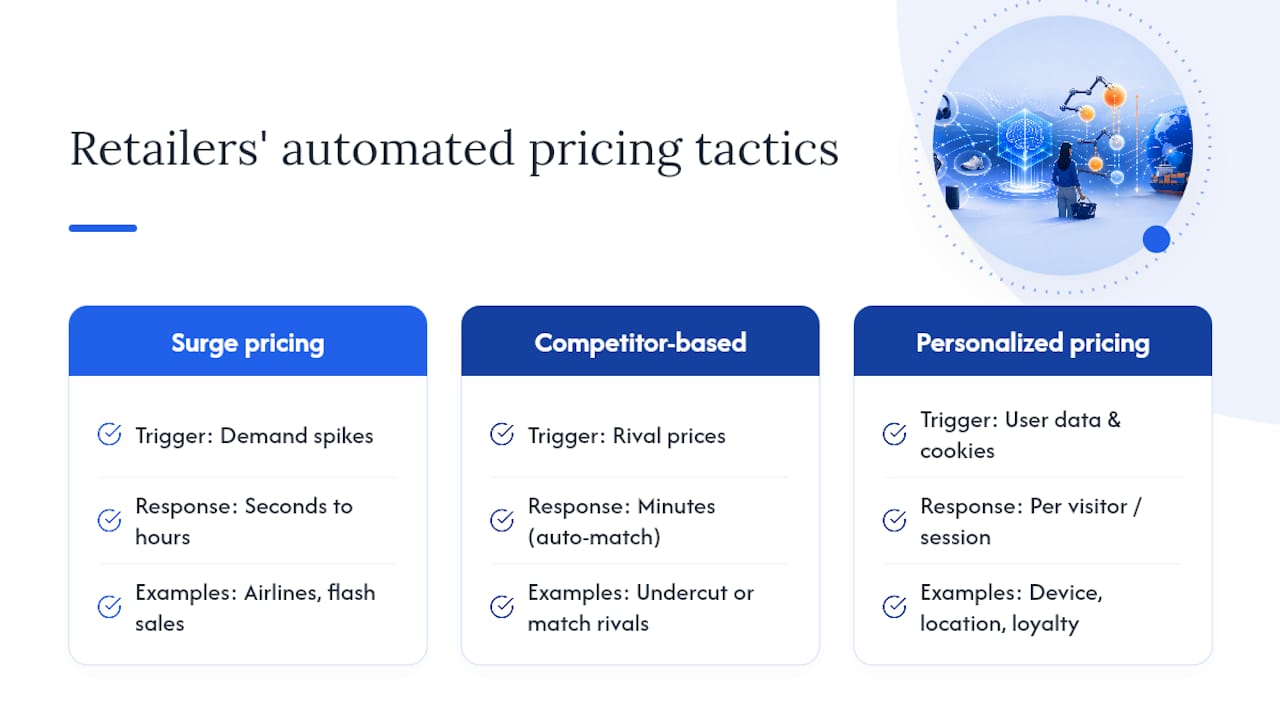 Retailers' automated pricing tactics

Surge pricing

Trigger: Demand spikes

Response: Seconds to hours

Examples: Airlines, flash sales

Competitor-based

Trigger: Rival prices

Response: Minutes (auto-match)

Examples: Undercut or match rivals

Personalized pricing

Trigger: User data & cookies

Response: Per visitor / session

Examples: Device, location, loyalty